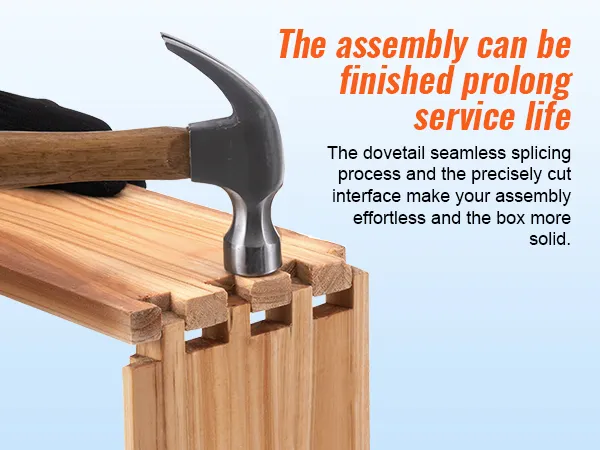 The assembly can be finished prolong service life

The dovetail seamless splicing process and the precisely cut interface make your assembly effortless and the box more solid.